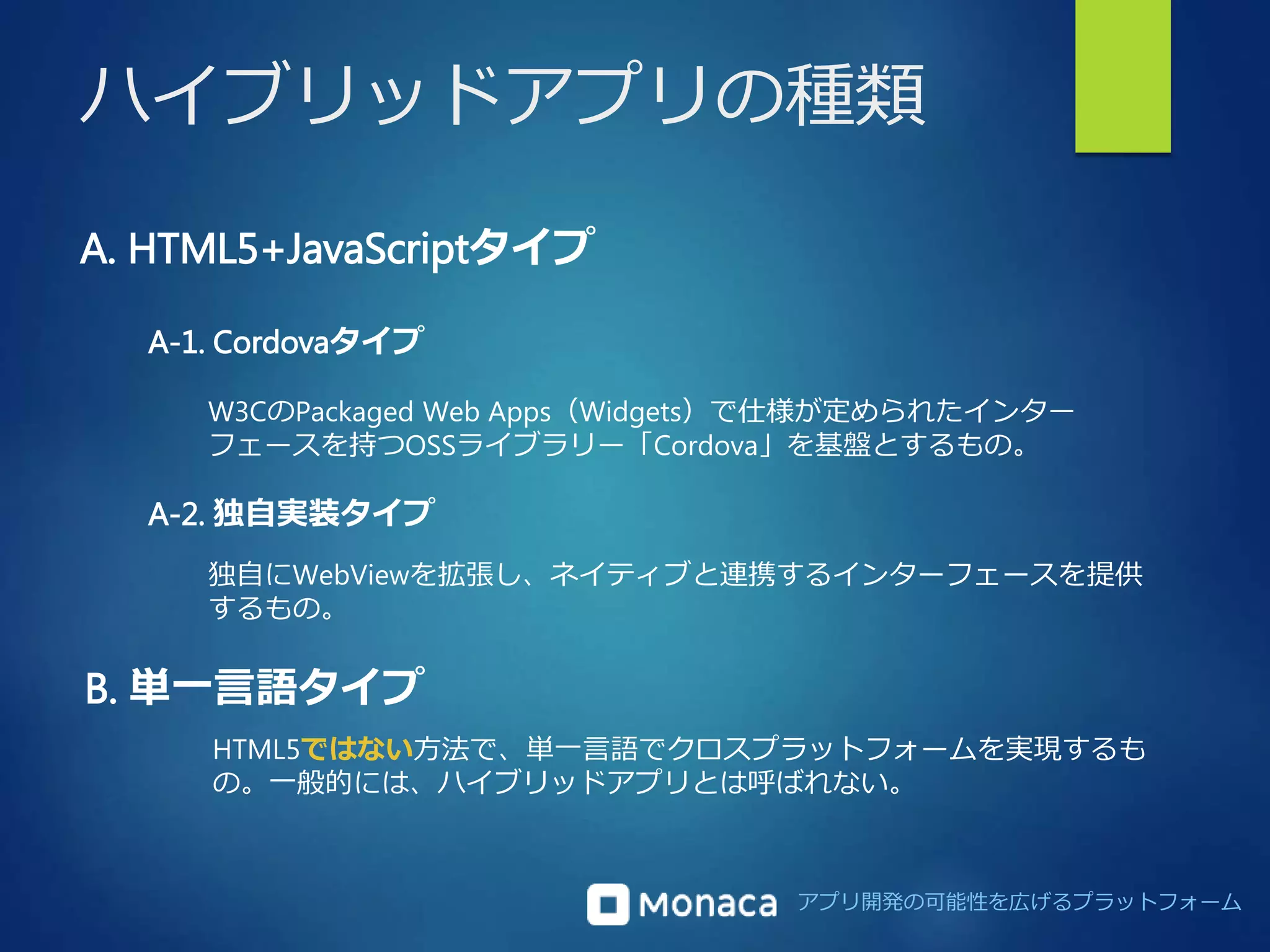 ハイブリッドアプリの種類

A. HTML5+JavaScriptタイプ

A-1. Cordovaタイプ

W3CのPackaged Web Apps（Widgets）で仕様が定められたインターフェースを持つOSSライブラリー「Cordova」を基盤とするもの。

A-2. 独自実装タイプ

独自にWebViewを拡張し、ネイティブと連携するインターフェースを提供するもの。

B. 単一言語タイプ

HTML5ではない方法で、単一言語でクロスプラットフォームを実現するもの。一般的には、ハイブリッドアプリとは呼ばれない。

Monaca アプリ開発の可能性を広げるプラットフォーム